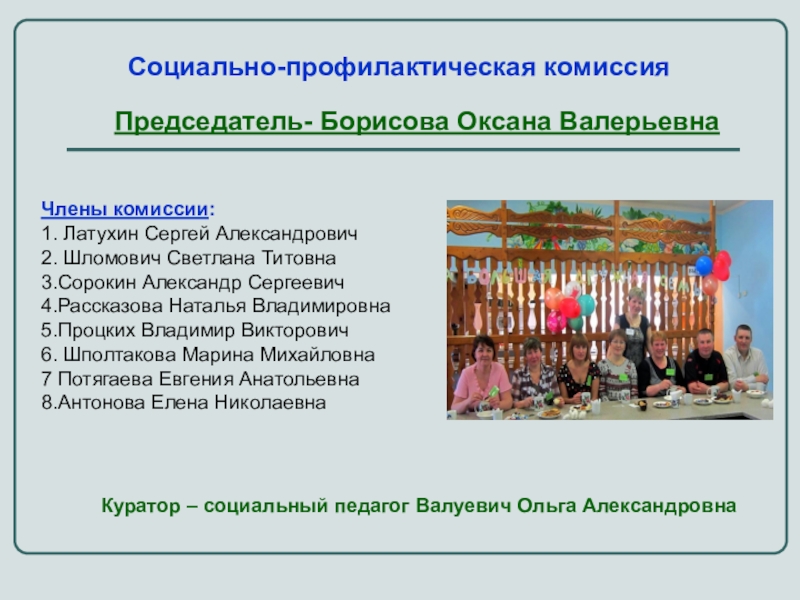 Социально-профилактическая комиссия

Председатель- Борисова Оксана Валерьевна

Члены комиссии:
1. Латухин Сергей Александрович
2. Шломович Светлана Титовна
3.Сорокин Александр Сергеевич
4.Рассказова Наталья Владимировна
5.Процких Владимир Викторович
6. Шполтакова Марина Михайловна
7 Потягаева Евгения Анатольевна
8.Антонова Елена Николаевна

Куратор – социальный педагог Валуевич Ольга Александровна